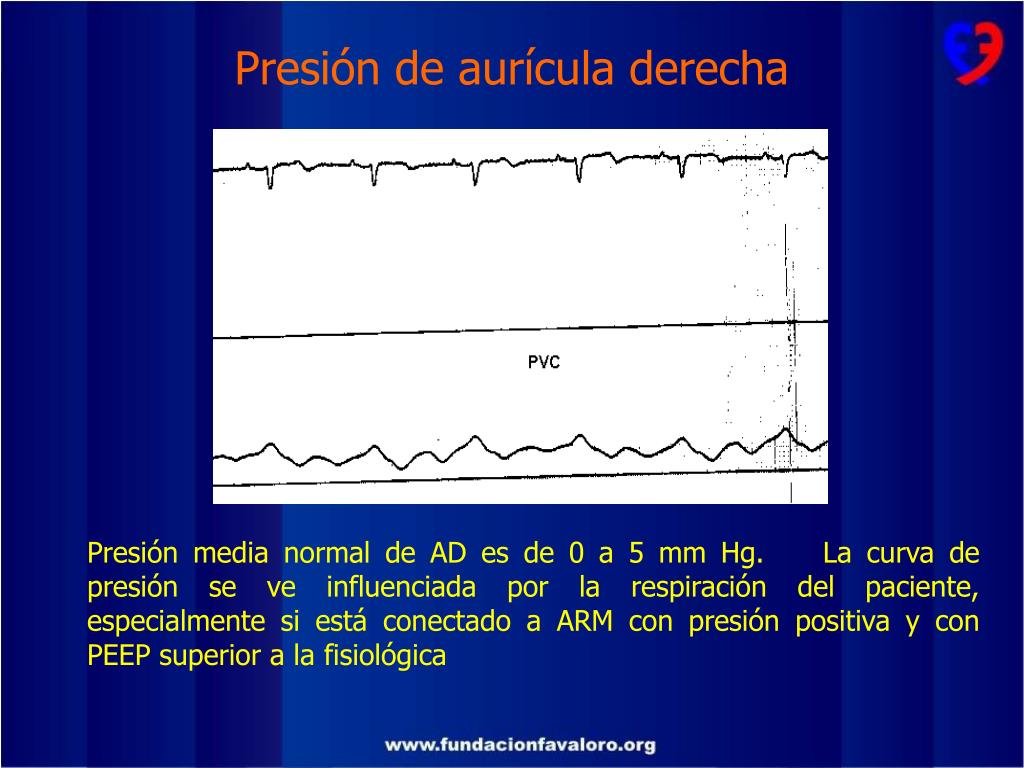 Presión de aurícula derecha

PVC

Presión media normal de AD es de 0 a 5 mm Hg. La curva de presión se ve influenciada por la respiración del paciente, especialmente si está conectado a ARM con presión positiva y con PEEP superior a la fisiológica

www.fundacionfavaloro.org